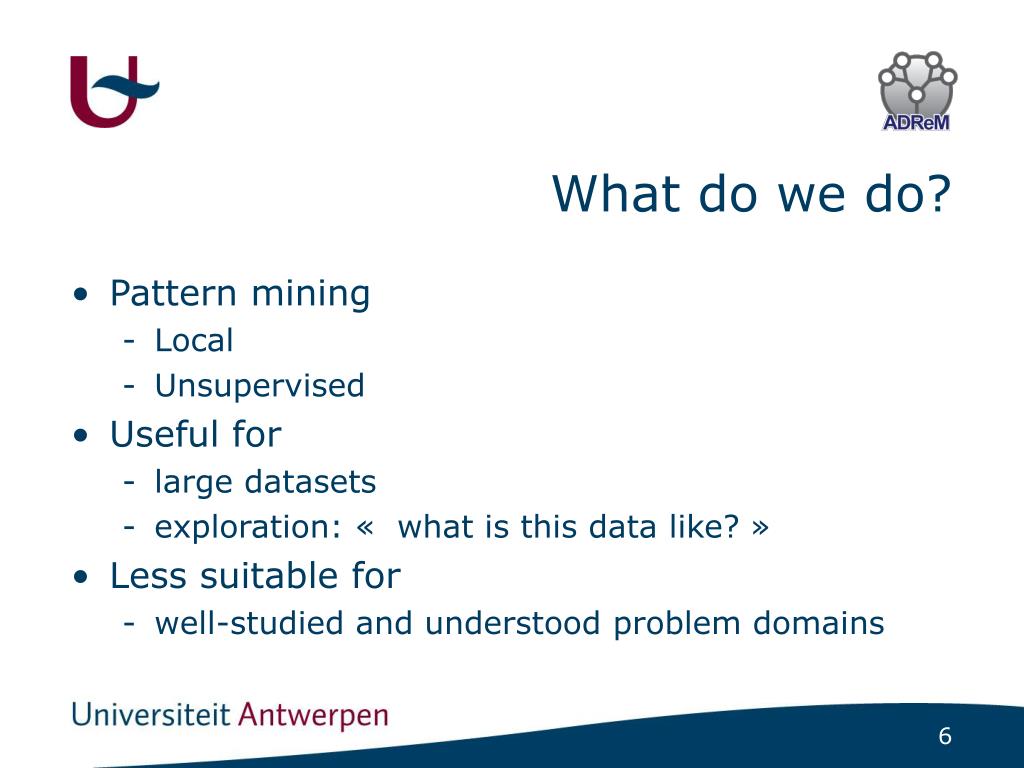 ADReM

What do we do?

• Pattern mining
- Local
- Unsupervised
• Useful for
- large datasets
- exploration: «  what is this data like? »
• Less suitable for
- well-studied and understood problem domains

Universiteit Antwerpen

6